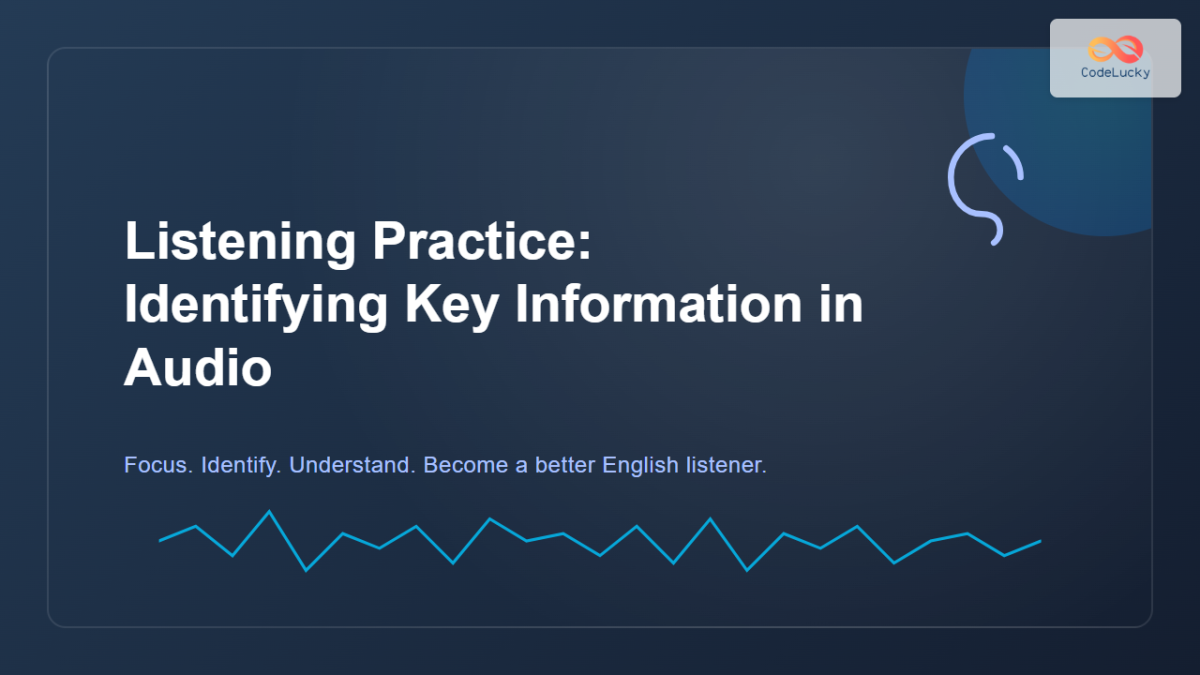 CodeLucky

Listening Practice: Identifying Key Information in Audio

Focus. Identify. Understand. Become a better English listener.